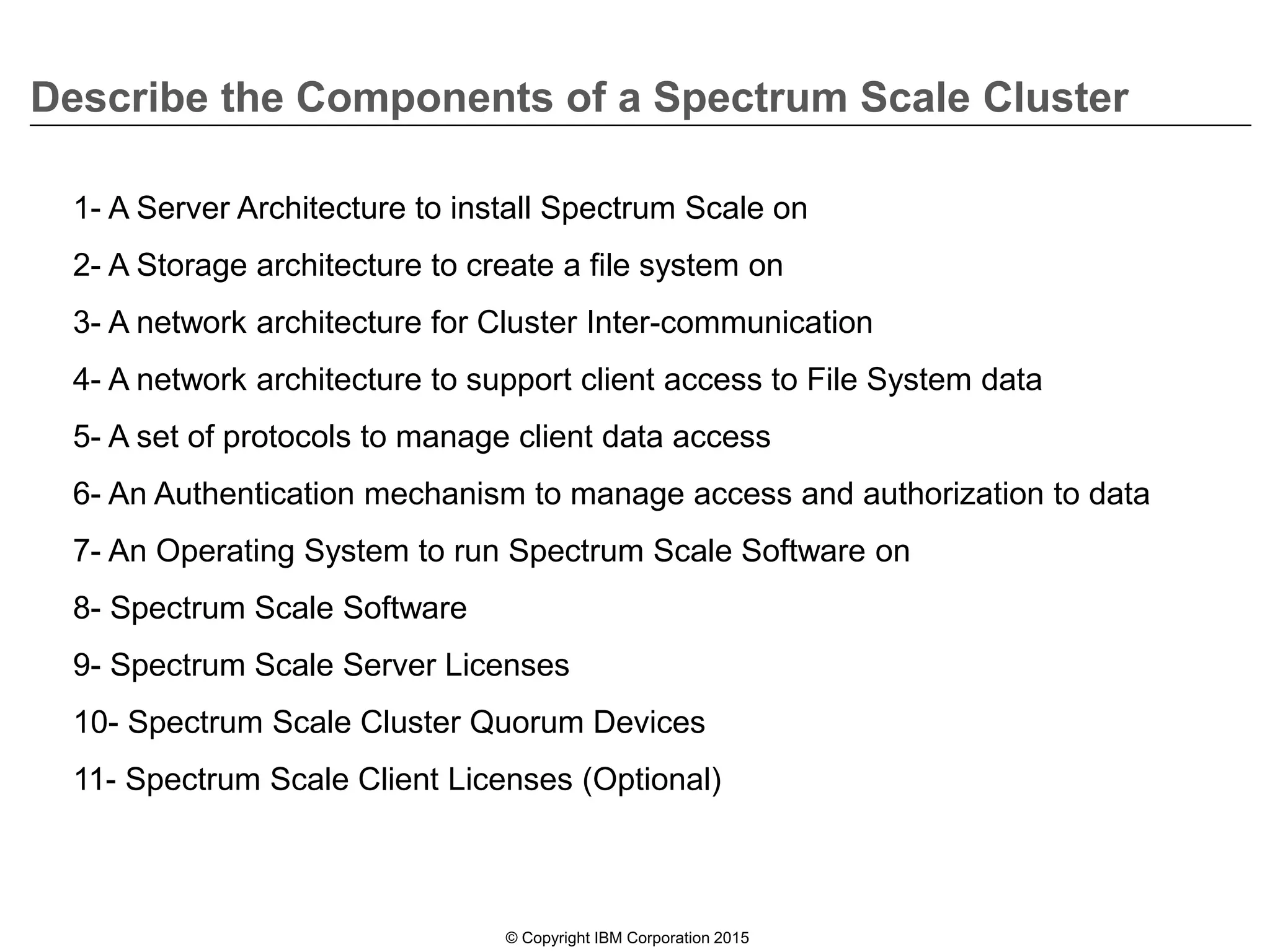 Describe the Components of a Spectrum Scale Cluster

1- A Server Architecture to install Spectrum Scale on

2- A Storage architecture to create a file system on

3- A network architecture for Cluster Inter-communication

4- A network architecture to support client access to File System data

5- A set of protocols to manage client data access

6- An Authentication mechanism to manage access and authorization to data

7- An Operating System to run Spectrum Scale Software on

8- Spectrum Scale Software

9- Spectrum Scale Server Licenses

10- Spectrum Scale Cluster Quorum Devices

11- Spectrum Scale Client Licenses (Optional)

© Copyright IBM Corporation 2015